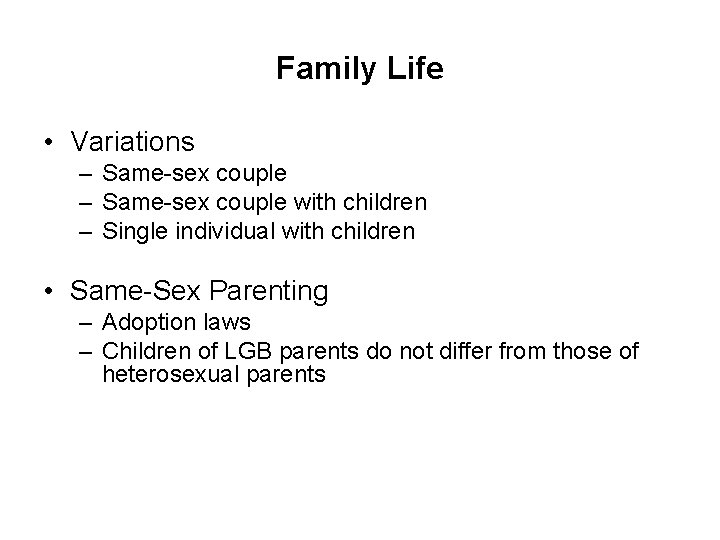 Family Life

• Variations
– Same-sex couple
– Same-sex couple with children
– Single individual with children

• Same-Sex Parenting
– Adoption laws
– Children of LGB parents do not differ from those of heterosexual parents